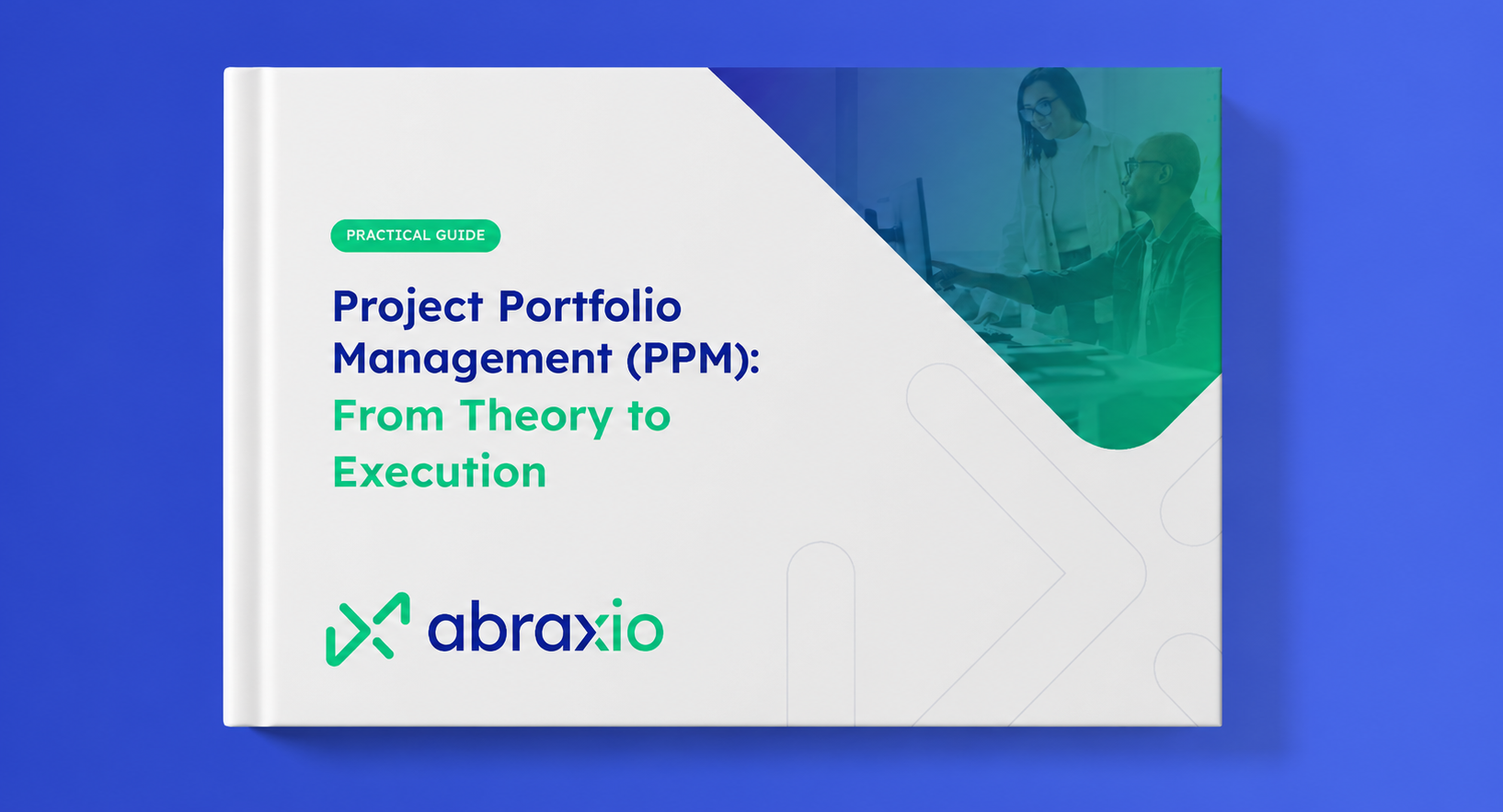 PRACTICAL GUIDE

Project Portfolio Management (PPM): From Theory to Execution

abraxio